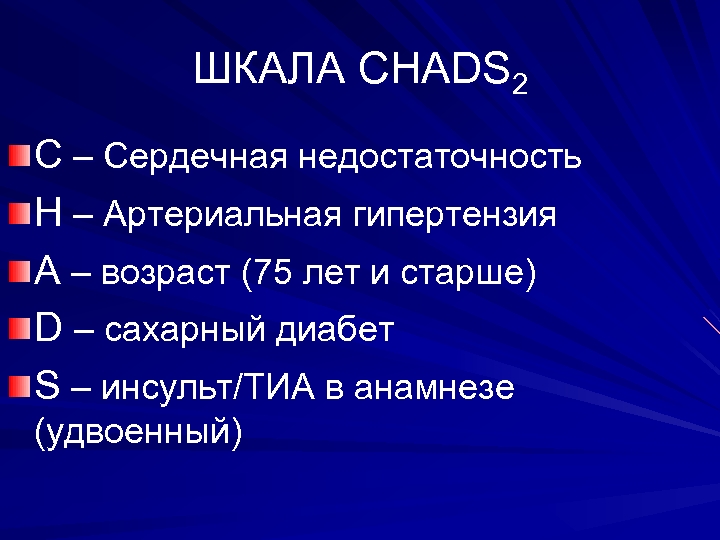 ШКАЛА $CHADS_2$

C – Сердечная недостаточность

H – Артериальная гипертензия

A – возраст (75 лет и старше)

D – сахарный диабет

S – инсульт/ТИА в анамнезе (удвоенный)